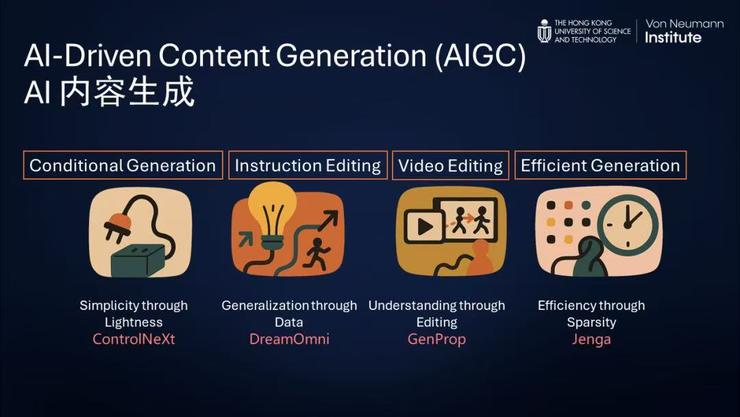 THE HONG KONG UNIVERSITY OF SCIENCE AND TECHNOLOGY

Von Neumann Institute

AI-Driven Content Generation (AIGC)
AI 内容生成

Conditional Generation

Instruction Editing

Video Editing

Efficient Generation

Simplicity through Lightness
ControlNeXt

Generalization through Data
DreamOmni

Understanding through Editing
GenProp

Efficiency through Sparsity
Jenga